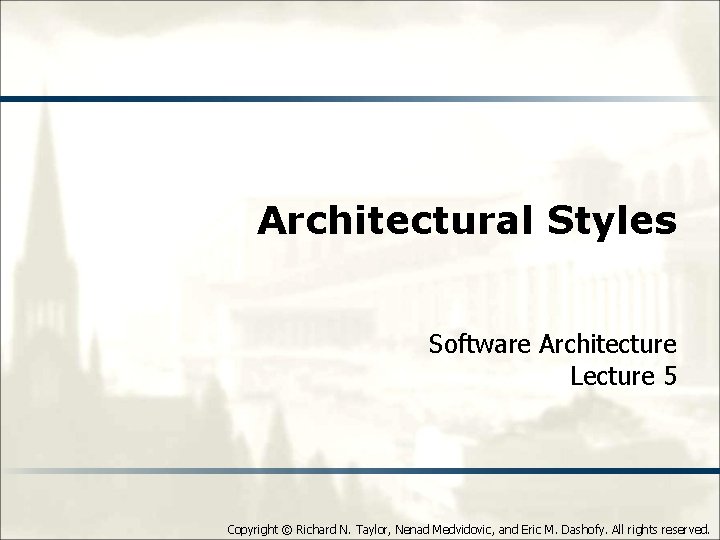 Architectural Styles

Software Architecture
Lecture 5

Copyright © Richard N. Taylor, Nenad Medvidovic, and Eric M. Dashofy. All rights reserved.